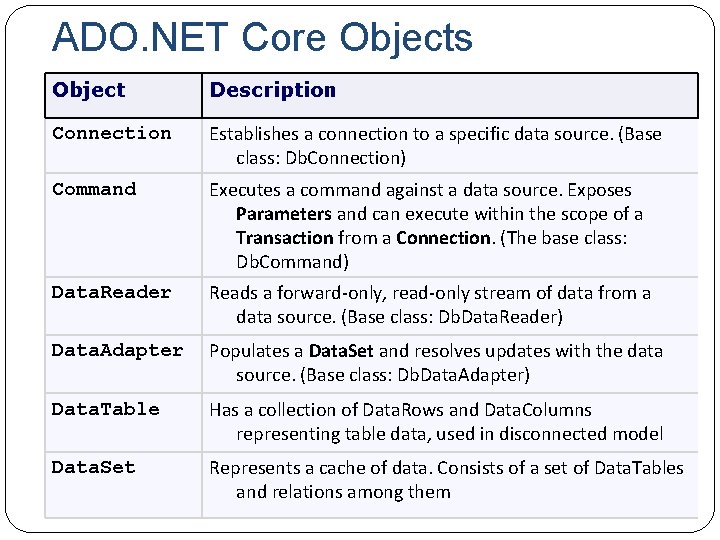 ADO.NET Core Objects

| Object | Description |
|---|---|
| Connection | Establishes a connection to a specific data source. (Base class: DbConnection) |
| Command | Executes a command against a data source. Exposes Parameters and can execute within the scope of a Transaction from a Connection. (The base class: DbCommand) |
| DataReader | Reads a forward-only, read-only stream of data from a data source. (Base class: DbDataReader) |
| DataAdapter | Populates a DataSet and resolves updates with the data source. (Base class: DbDataAdapter) |
| DataTable | Has a collection of DataRows and DataColumns representing table data, used in disconnected model |
| DataSet | Represents a cache of data. Consists of a set of DataTables and relations among them |